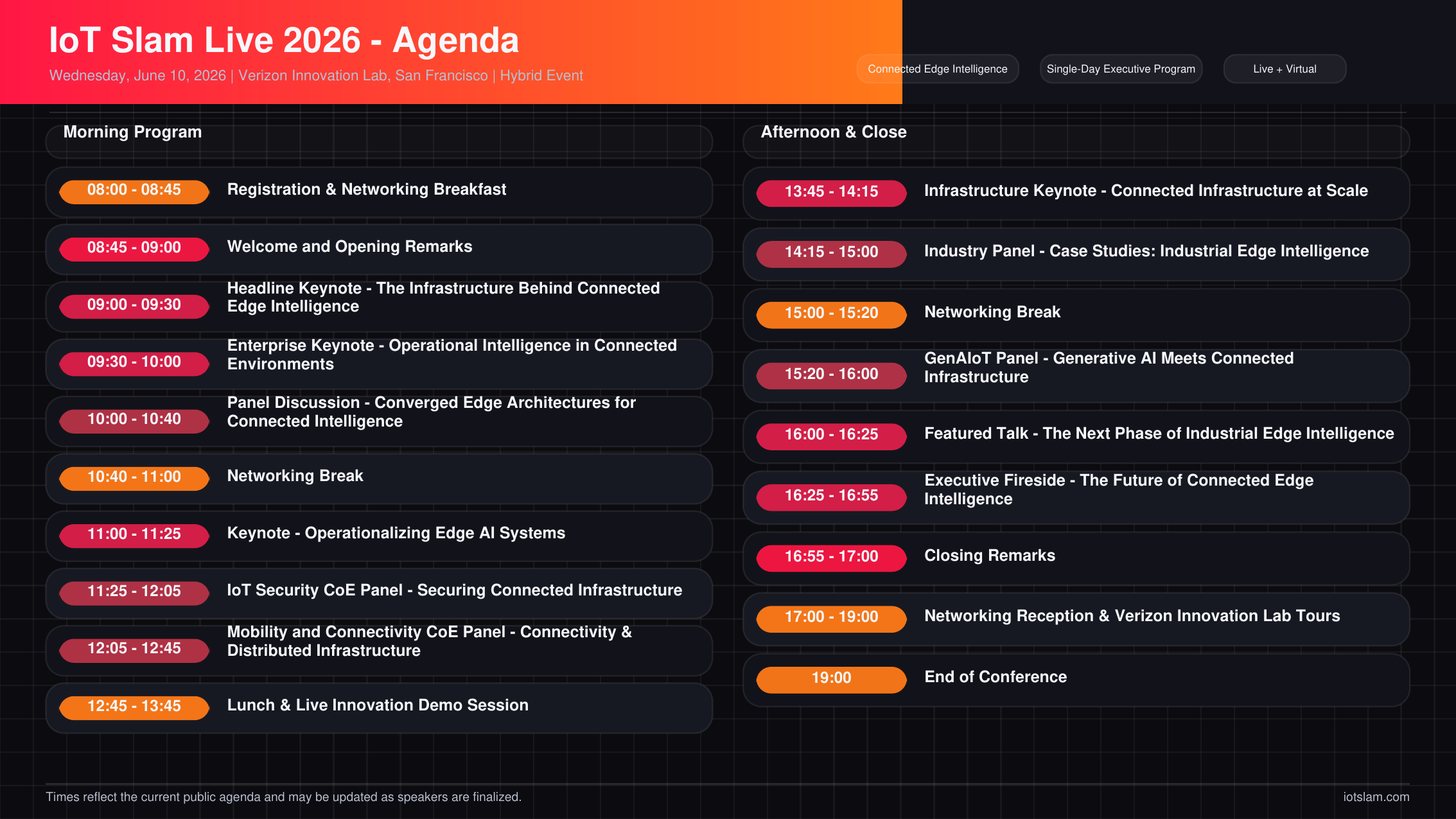 IoT Slam Live 2026 - Agenda

Wednesday, June 10, 2026 | Verizon Innovation Lab, San Francisco | Hybrid Event

Connected Edge Intelligence

Single-Day Executive Program

Live + Virtual

Morning Program

08:00 - 08:45 Registration & Networking Breakfast

08:45 - 09:00 Welcome and Opening Remarks

09:00 - 09:30 Headline Keynote - The Infrastructure Behind Connected Edge Intelligence

09:30 - 10:00 Enterprise Keynote - Operational Intelligence in Connected Environments

10:00 - 10:40 Panel Discussion - Converged Edge Architectures for Connected Intelligence

10:40 - 11:00 Networking Break

11:00 - 11:25 Keynote - Operationalizing Edge AI Systems

11:25 - 12:05 IoT Security CoE Panel - Securing Connected Infrastructure

12:05 - 12:45 Mobility and Connectivity CoE Panel - Connectivity & Distributed Infrastructure

12:45 - 13:45 Lunch & Live Innovation Demo Session

Afternoon & Close

13:45 - 14:15 Infrastructure Keynote - Connected Infrastructure at Scale

14:15 - 15:00 Industry Panel - Case Studies: Industrial Edge Intelligence

15:00 - 15:20 Networking Break

15:20 - 16:00 GenAIoT Panel - Generative AI Meets Connected Infrastructure

16:00 - 16:25 Featured Talk - The Next Phase of Industrial Edge Intelligence

16:25 - 16:55 Executive Fireside - The Future of Connected Edge Intelligence

16:55 - 17:00 Closing Remarks

17:00 - 19:00 Networking Reception & Verizon Innovation Lab Tours

19:00 End of Conference

Times reflect the current public agenda and may be updated as speakers are finalized.

iotslam.com